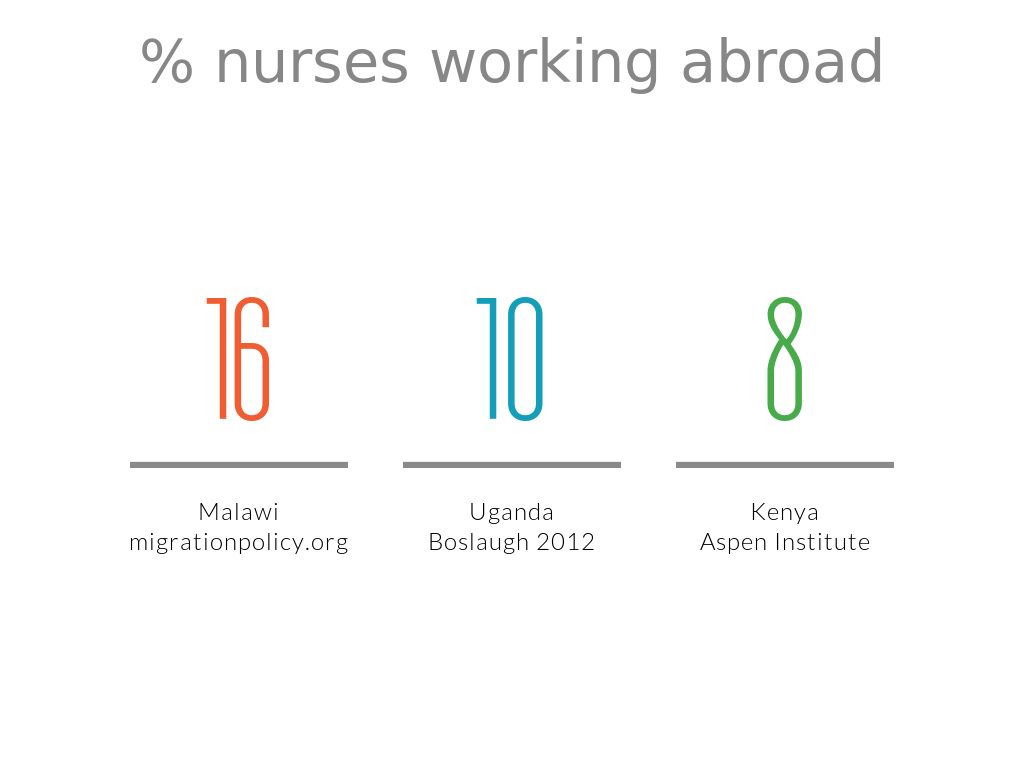 % nurses working abroad

16

Malawi
migrationpolicy.org

10

Uganda
Boslaugh 2012

8

Kenya
Aspen Institute